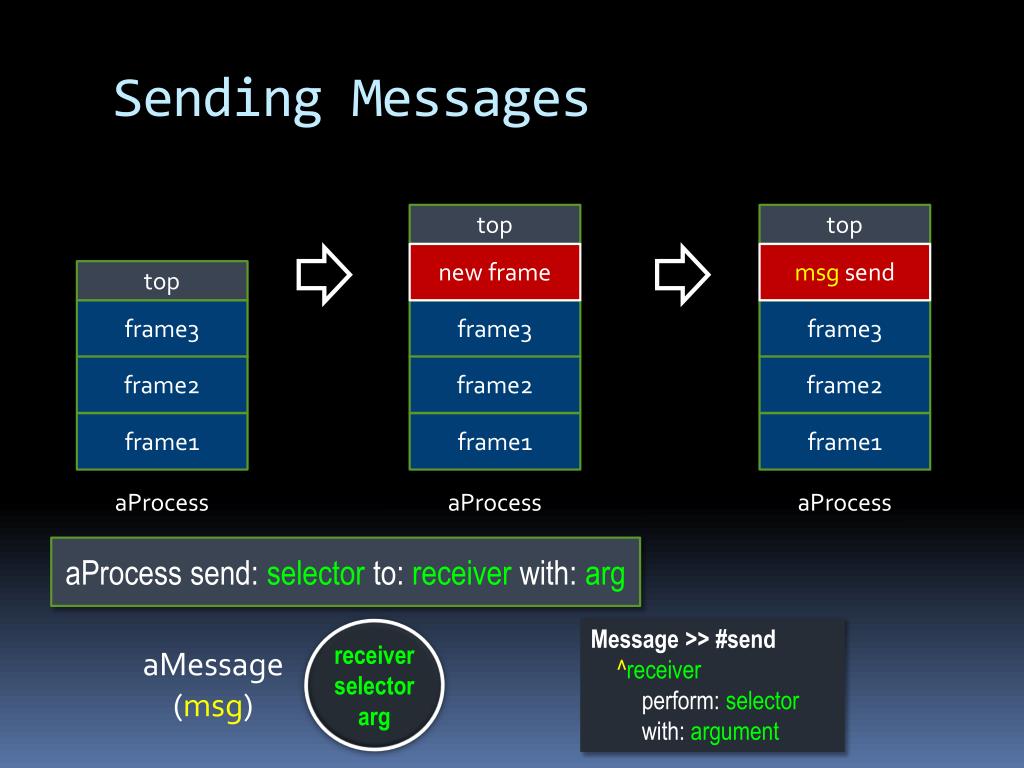 Sending Messages

top
frame3
frame2
frame1
aProcess

top
new frame
frame3
frame2
frame1
aProcess

top
msg send
frame3
frame2
frame1
aProcess

aProcess send: selector to: receiver with: arg

aMessage
(msg)

receiver
selector
arg

Message >> #send
^receiver
perform: selector
with: argument